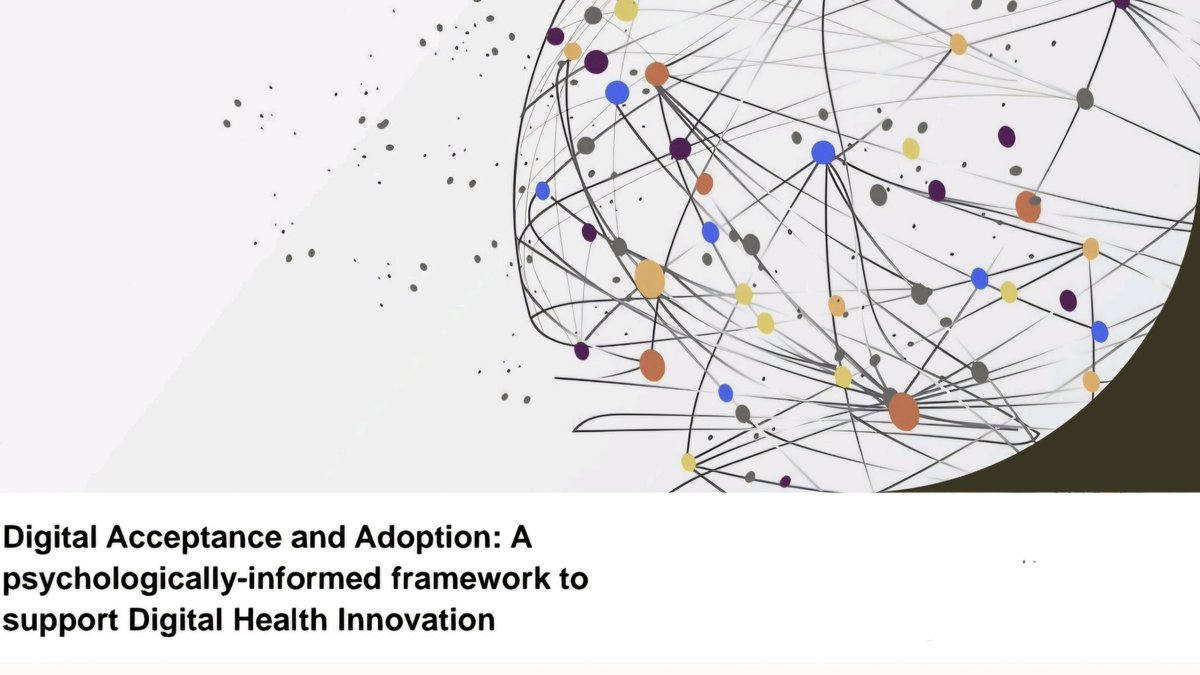 Digital Acceptance and Adoption: A psychologically-informed framework to support Digital Health Innovation